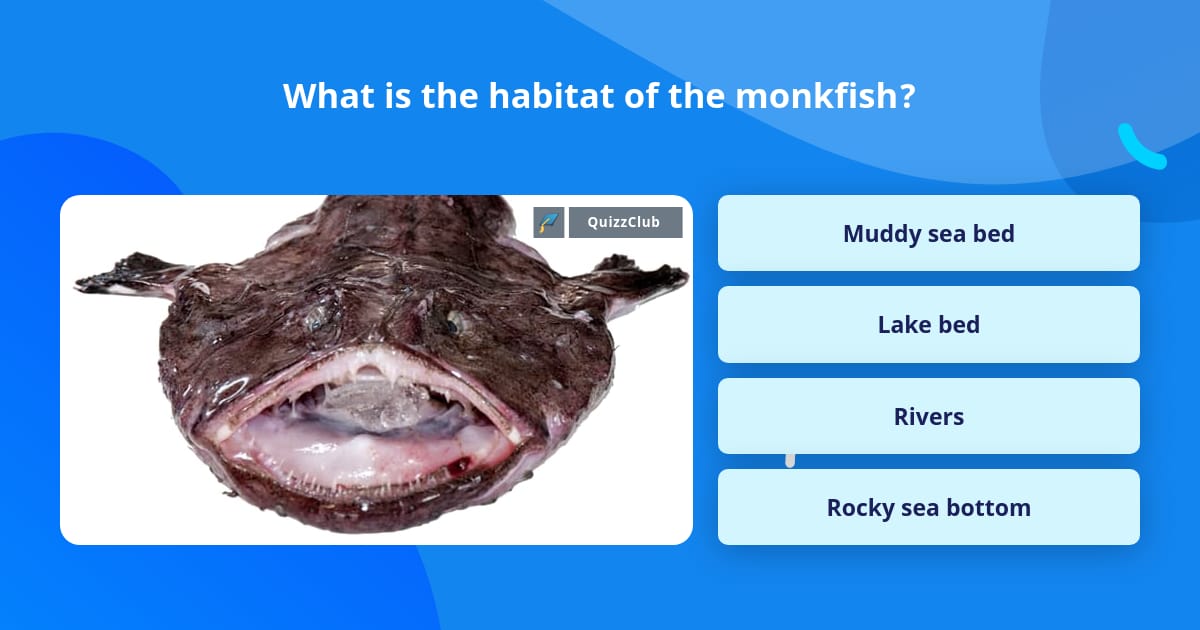 What is the habitat of the monkfish?

QuizzClub

Muddy sea bed

Lake bed

Rivers

Rocky sea bottom